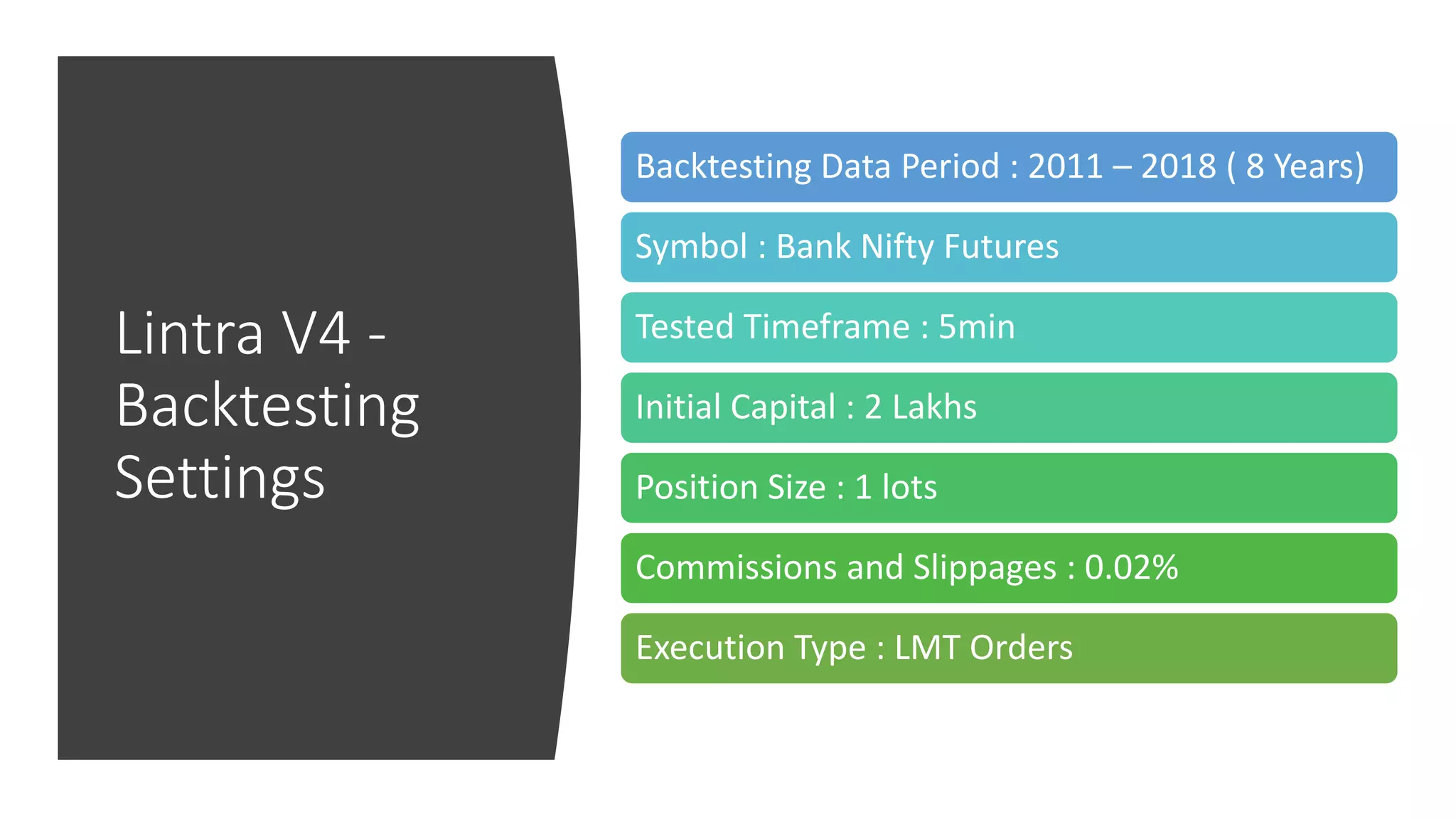 Lintra V4 - Backtesting Settings

Backtesting Data Period : 2011 – 2018 ( 8 Years)

Symbol : Bank Nifty Futures

Tested Timeframe : 5min

Initial Capital : 2 Lakhs

Position Size : 1 lots

Commissions and Slippages : 0.02%

Execution Type : LMT Orders